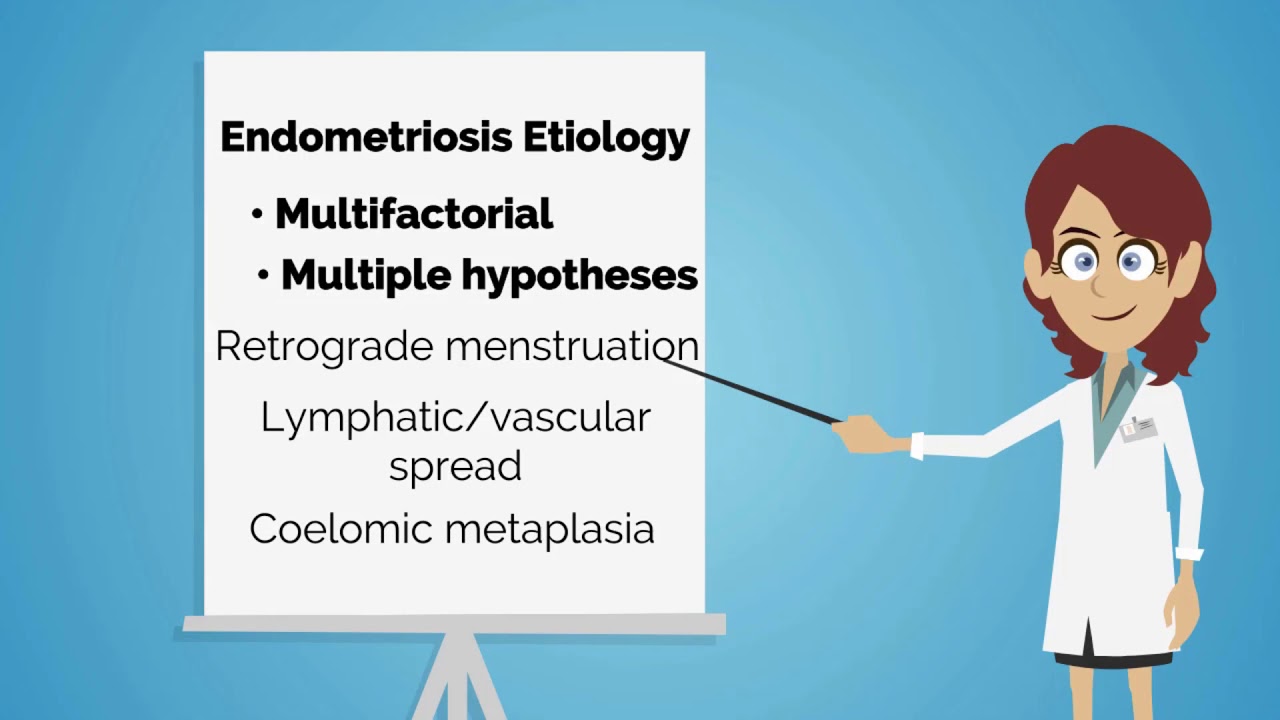 Endometriosis Etiology

• Multifactorial

• Multiple hypotheses

Retrograde menstruation

Lymphatic/vascular spread

Coelomic metaplasia